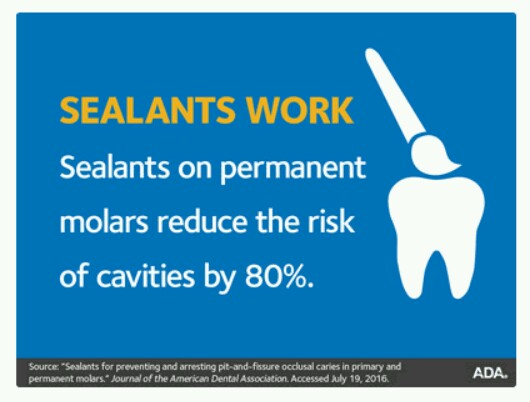 SEALANTS WORK

Sealants on permanent molars reduce the risk of cavities by 80%.

Source: "Sealants for preventing and arresting pit-and-fissure occlusal caries in primary and permanent molars." Journal of the American Dental Association. Accessed July 19, 2016.

ADA.